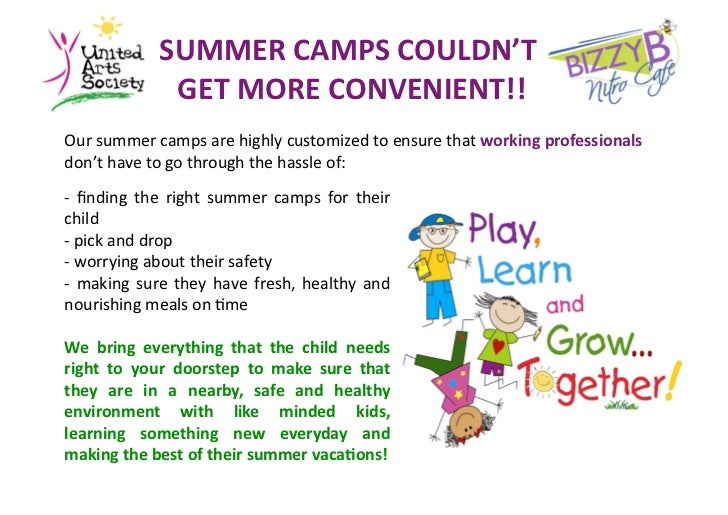 United Arts Society

SUMMER CAMPS COULDN'T GET MORE CONVENIENT!!

BIZZY B Nitro Cafe

Our summer camps are highly customized to ensure that working professionals don't have to go through the hassle of:

- finding the right summer camps for their child
- pick and drop
- worrying about their safety
- making sure they have fresh, healthy and nourishing meals on time

We bring everything that the child needs right to your doorstep to make sure that they are in a nearby, safe and healthy environment with like minded kids, learning something new everyday and making the best of their summer vacations!

Play, Learn and Grow... Together!